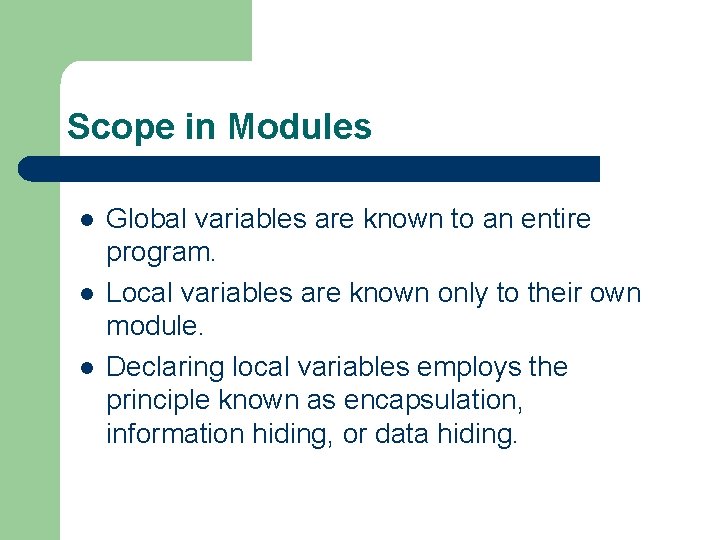 Scope in Modules

- Global variables are known to an entire program.
- Local variables are known only to their own module.
- Declaring local variables employs the principle known as encapsulation, information hiding, or data hiding.